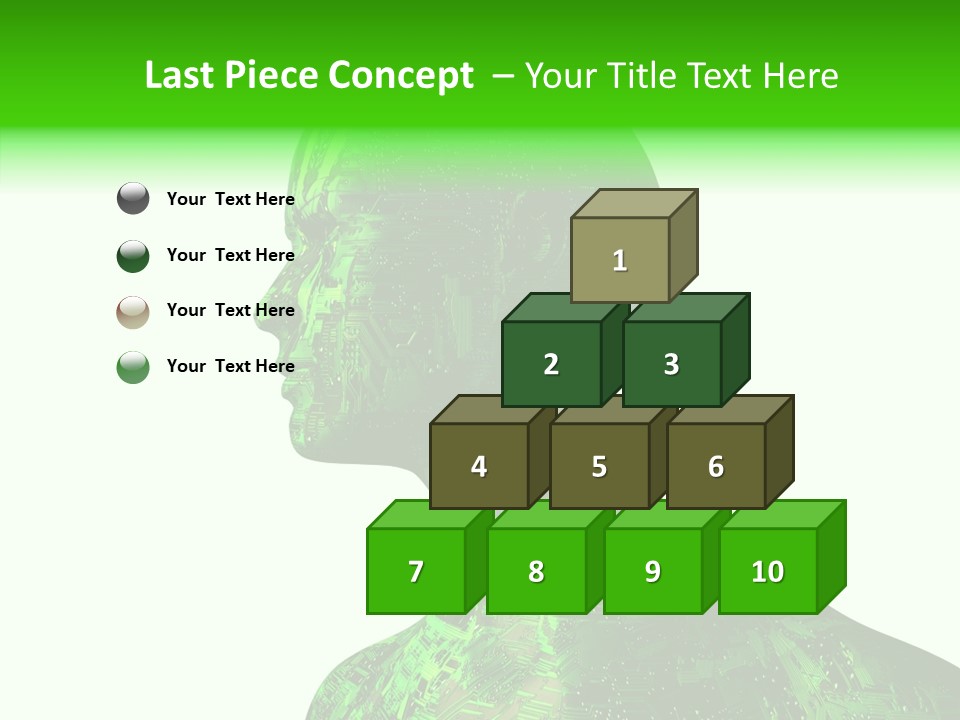 Last Piece Concept – Your Title Text Here

Your Text Here

Your Text Here

Your Text Here

Your Text Here

1

2

3

4

5

6

7

8

9

10